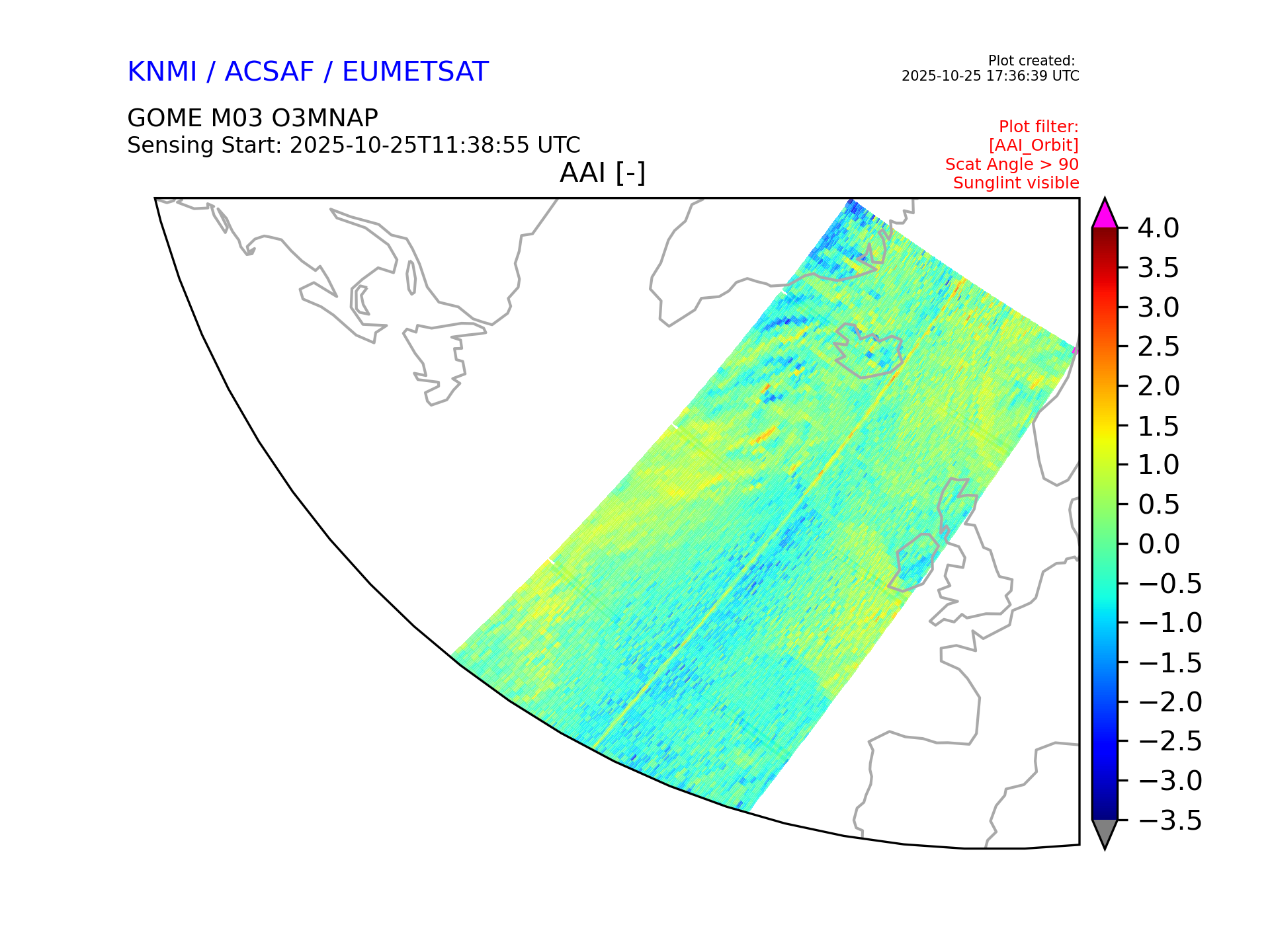 KNMI / ACSAF / EUMETSAT

Plot created:
2025-10-25 17:36:39 UTC

GOME M03 O3MNAP
Sensing Start: 2025-10-25T11:38:55 UTC

Plot filter:
[AAI_Orbit]
Scat Angle > 90
Sunglint visible

AAI [-]

4.0
3.5
3.0
2.5
2.0
1.5
1.0
0.5
0.0
−0.5
−1.0
−1.5
−2.0
−2.5
−3.0
−3.5